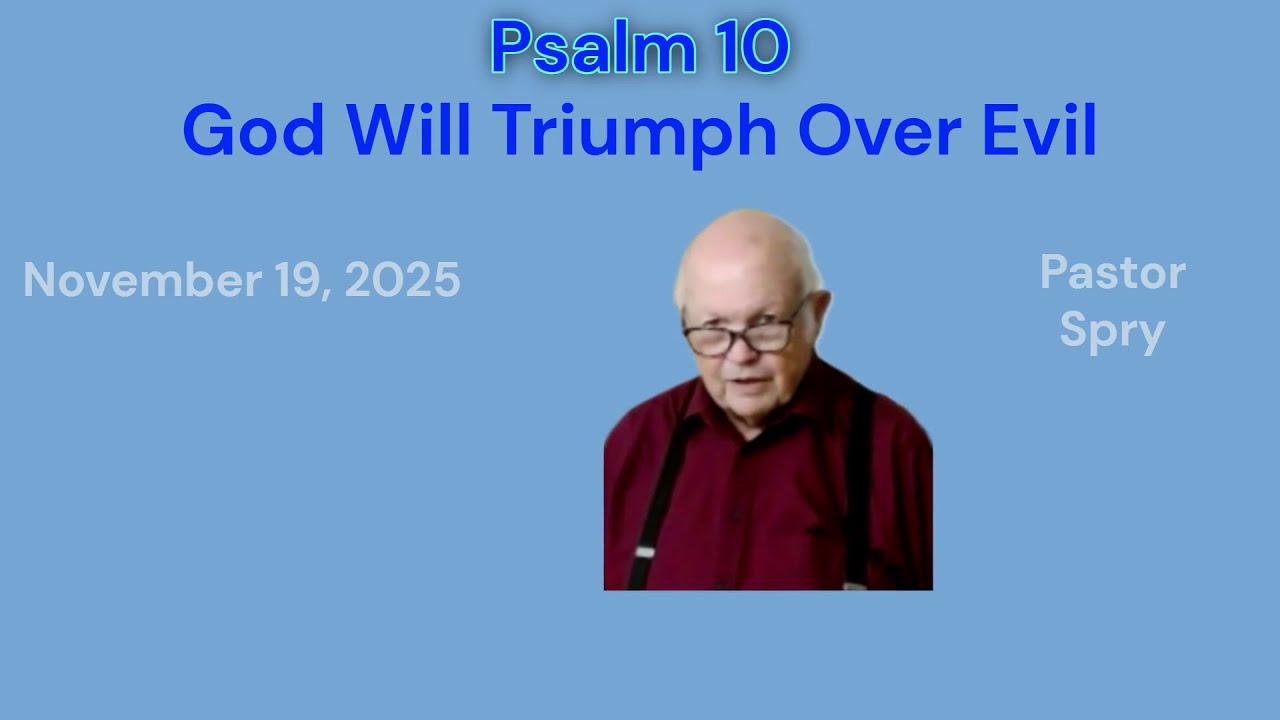 Psalm 10
God Will Triumph Over Evil

November 19, 2025

Pastor Spry